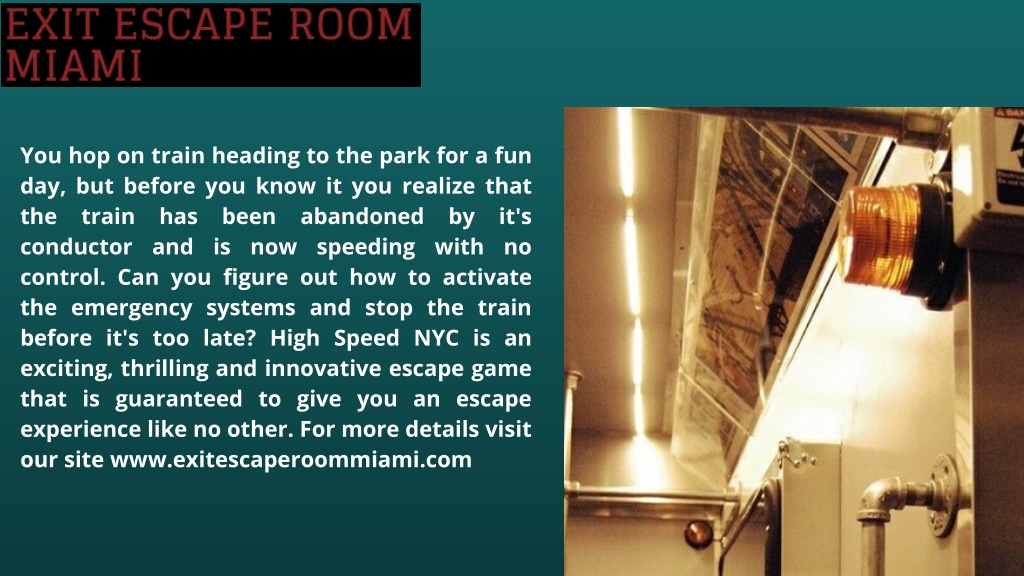 EXIT ESCAPE ROOM MIAMI

You hop on train heading to the park for a fun day, but before you know it you realize that the train has been abandoned by it's conductor and is now speeding with no control. Can you figure out how to activate the emergency systems and stop the train before it's too late? High Speed NYC is an exciting, thrilling and innovative escape game that is guaranteed to give you an escape experience like no other. For more details visit our site www.exitescaperoommiami.com